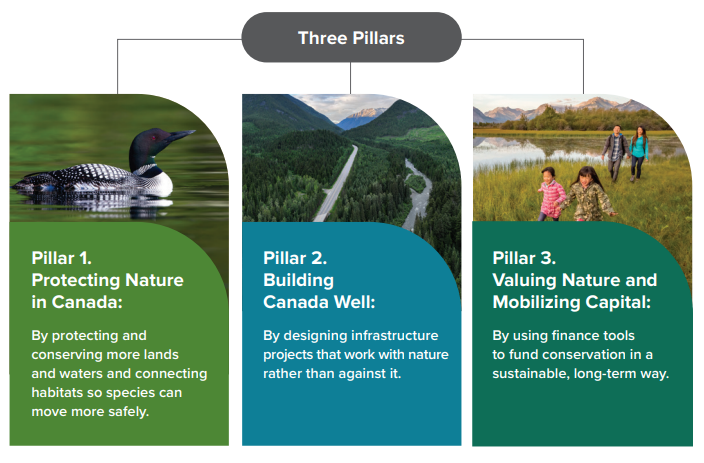 Three Pillars

Pillar 1. Protecting Nature in Canada:

By protecting and conserving more lands and waters and connecting habitats so species can move more safely.

Pillar 2. Building Canada Well:

By designing infrastructure projects that work with nature rather than against it.

Pillar 3. Valuing Nature and Mobilizing Capital:

By using finance tools to fund conservation in a sustainable, long-term way.